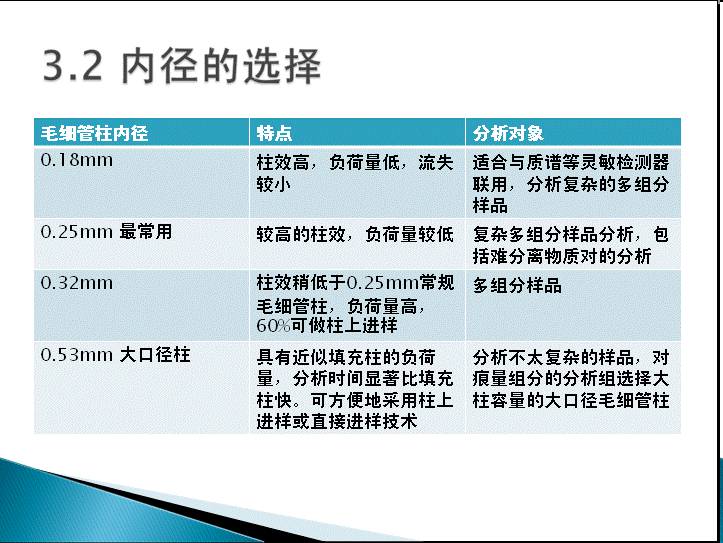 3.2 内径的选择

| 毛细管柱内径 | 特点 | 分析对象 |
|---|---|---|
| 0.18mm | 柱效高，负荷量低，流失较小 | 适合与质谱等灵敏检测器联用，分析复杂的多组分样品 |
| 0.25mm 最常用 | 较高的柱效，负荷量较低 | 复杂多组分样品分析，包括难分离物质对的分析 |
| 0.32mm | 柱效稍低于0.25mm常规毛细管柱，负荷量高，60%可做柱上进样 | 多组分样品 |
| 0.53mm 大口径柱 | 具有近似填充柱的负荷量，分析时间显著比填充柱快。可方便地采用柱上进样或直接进样技术 | 分析不太复杂的样品，对痕量组分的分析组选择大柱容量的大口径毛细管柱 |